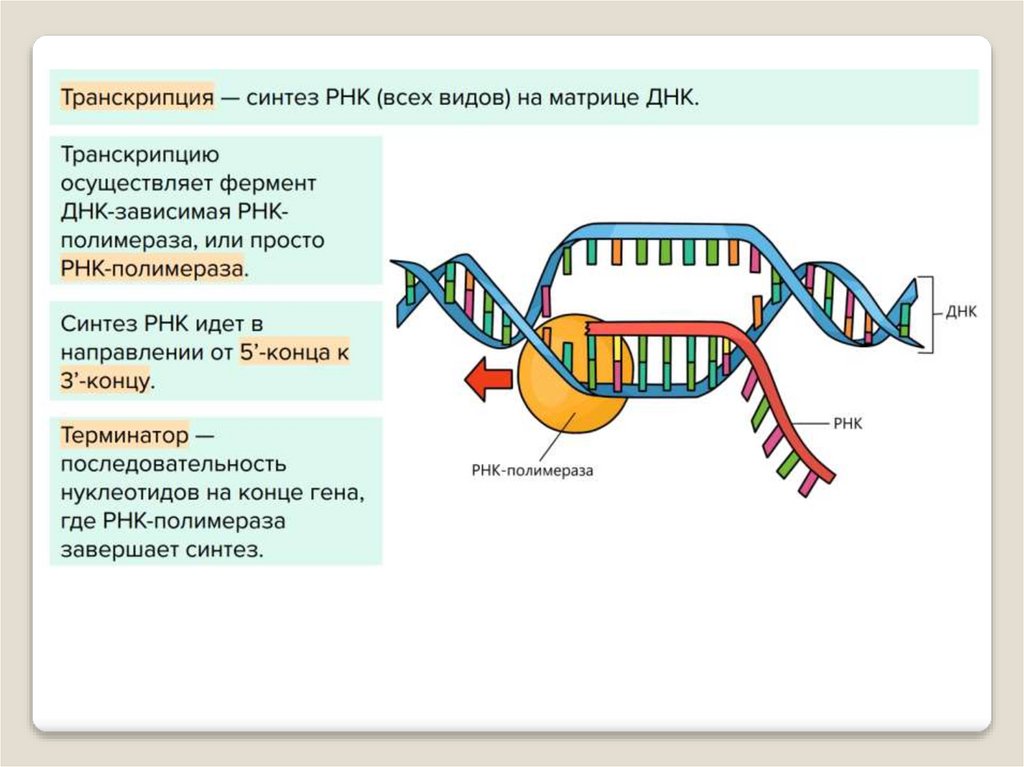 Транскрипция — синтез РНК (всех видов) на матрице ДНК.

Транскрипцию осуществляет фермент ДНК-зависимая РНК-полимераза, или просто РНК-полимераза.

Синтез РНК идет в направлении от 5'-конца к 3'-концу.

Терминатор — последовательность нуклеотидов на конце гена, где РНК-полимераза завершает синтез.

ДНК

РНК

РНК-полимераза